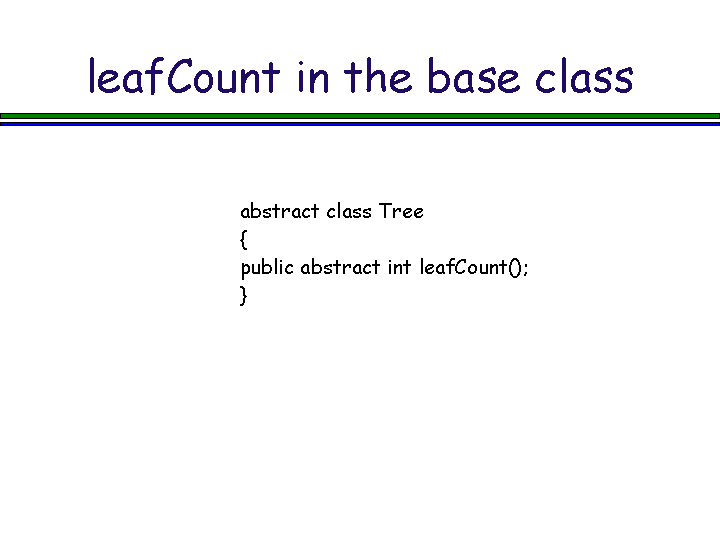 leafCount in the base class

abstract class Tree
{
public abstract int leafCount();
}